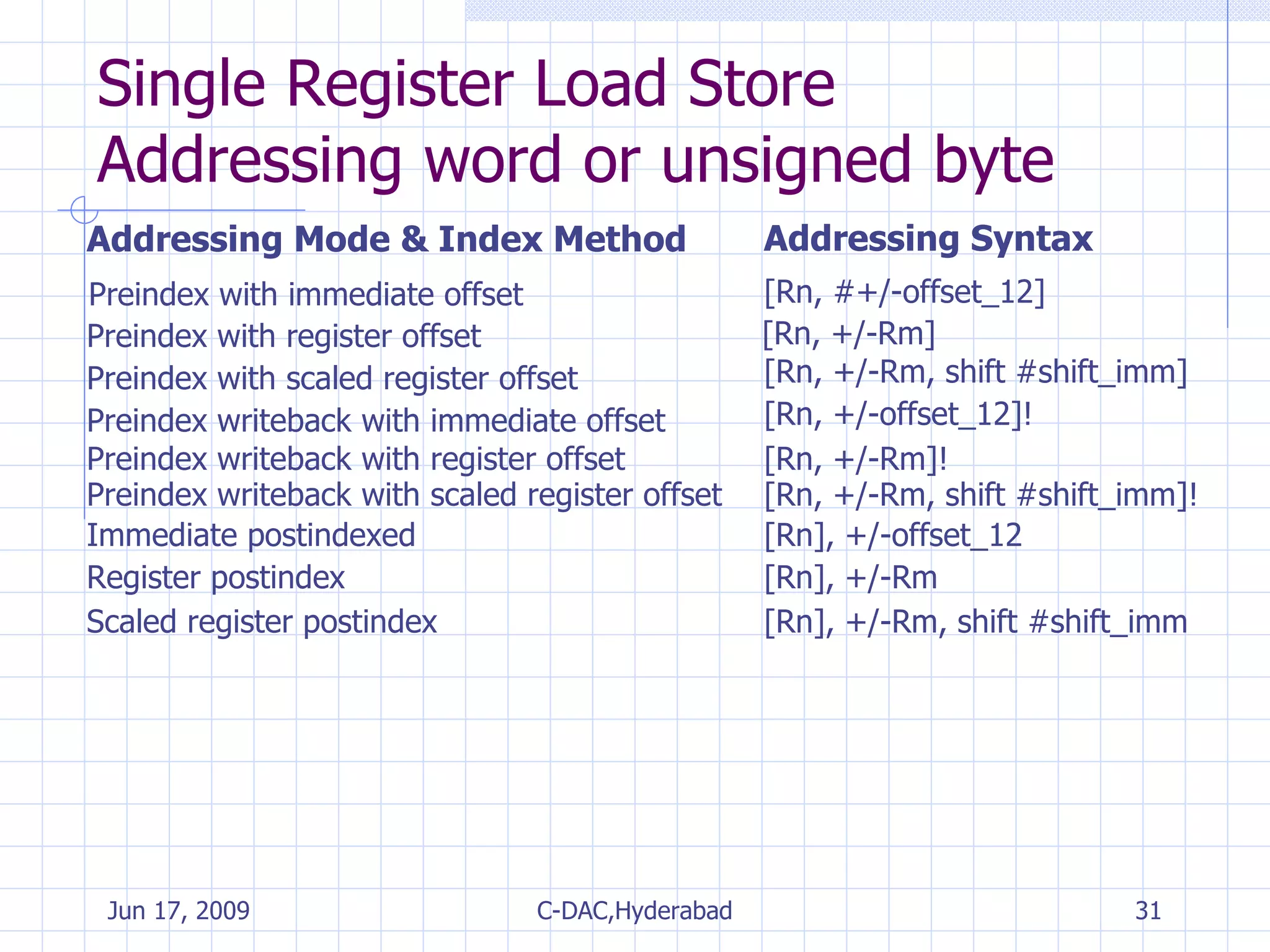 Single Register Load Store Addressing word or unsigned byte

| Addressing Mode & Index Method | Addressing Syntax |
|---|---|
| Preindex with immediate offset | [Rn, #+/-offset_12] |
| Preindex with register offset | [Rn, +/-Rm] |
| Preindex with scaled register offset | [Rn, +/-Rm, shift #shift_imm] |
| Preindex writeback with immediate offset | [Rn, +/-offset_12]! |
| Preindex writeback with register offset | [Rn, +/-Rm]! |
| Preindex writeback with scaled register offset | [Rn, +/-Rm, shift #shift_imm]! |
| Immediate postindexed | [Rn], +/-offset_12 |
| Register postindex | [Rn], +/-Rm |
| Scaled register postindex | [Rn], +/-Rm, shift #shift_imm |

Jun 17, 2009 C-DAC,Hyderabad 31